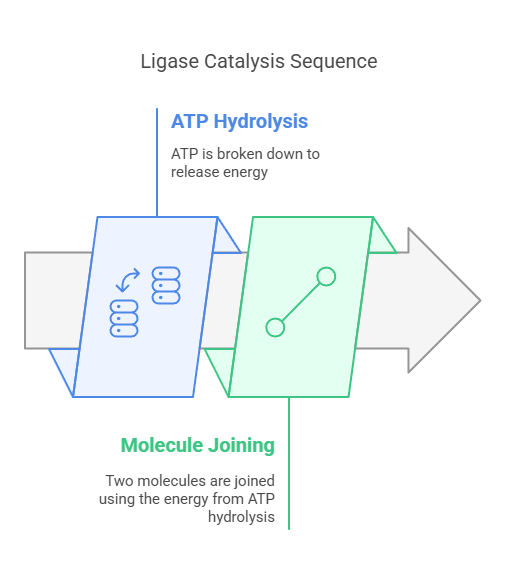 Ligase Catalysis Sequence

ATP Hydrolysis

ATP is broken down to release energy

Molecule Joining

Two molecules are joined using the energy from ATP hydrolysis